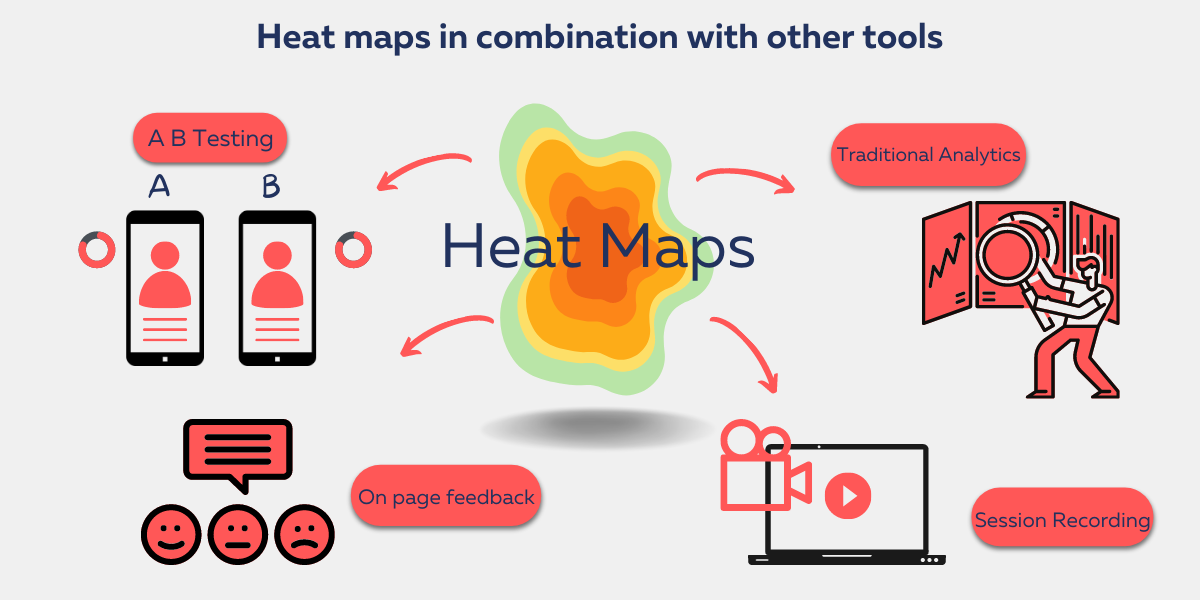 Heat maps in combination with other tools

A B Testing

A

B

Heat Maps

Traditional Analytics

On page feedback

Session Recording